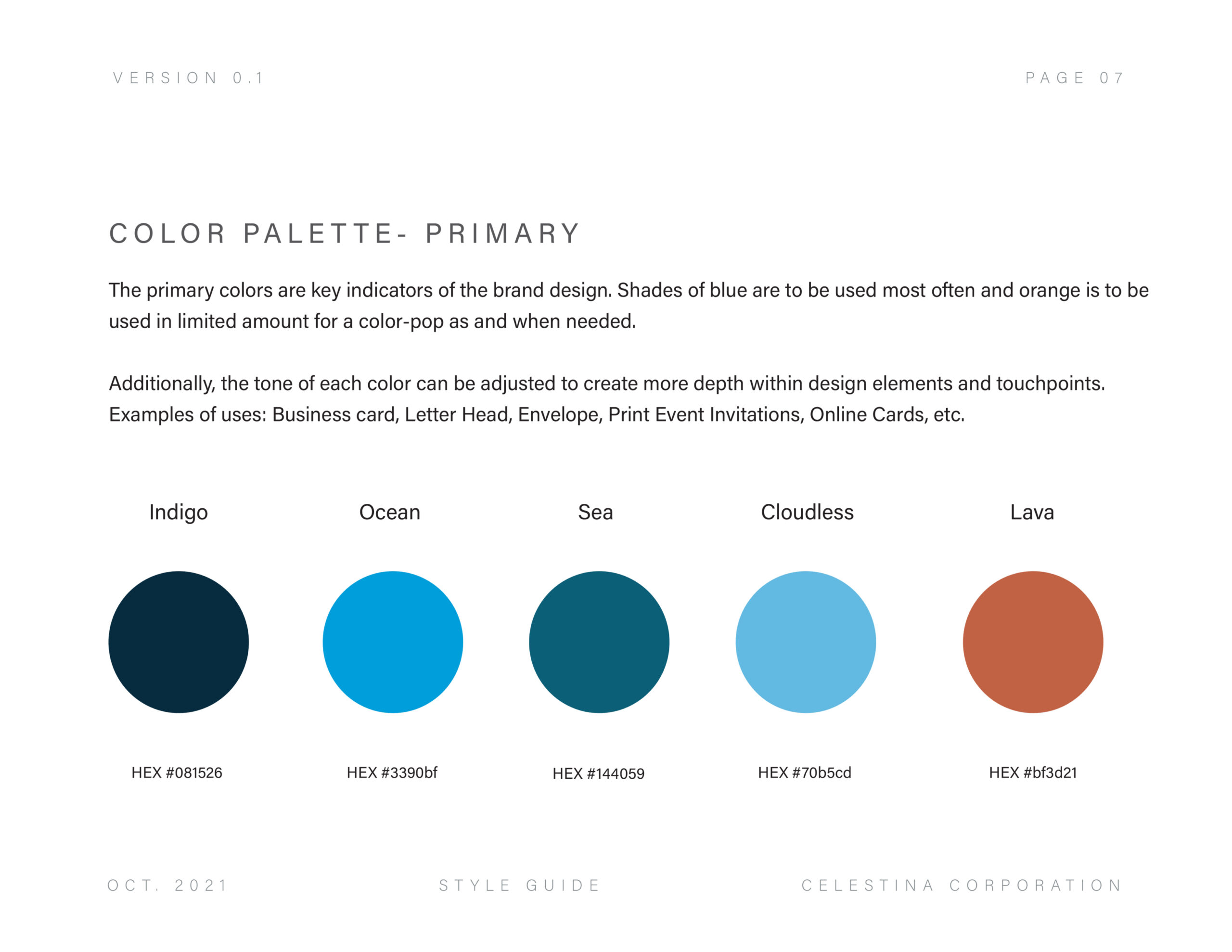 VERSION 0.1

PAGE 07

COLOR PALETTE- PRIMARY

The primary colors are key indicators of the brand design. Shades of blue are to be used most often and orange is to be used in limited amount for a color-pop as and when needed.

Additionally, the tone of each color can be adjusted to create more depth within design elements and touchpoints. Examples of uses: Business card, Letter Head, Envelope, Print Event Invitations, Online Cards, etc.

Indigo

Ocean

Sea

Cloudless

Lava

HEX #081526

HEX #3390bf

HEX #144059

HEX #70b5cd

HEX #bf3d21

OCT. 2021

STYLE GUIDE

CELESTINA CORPORATION